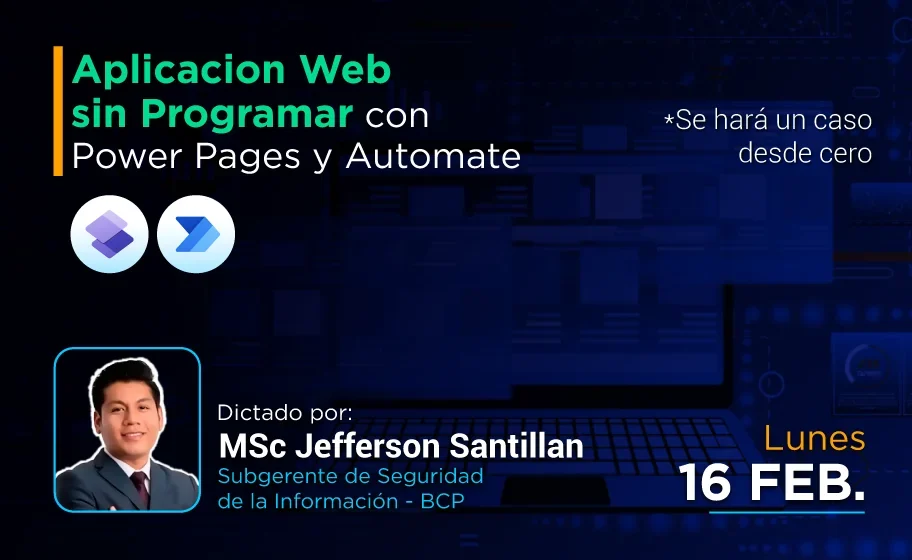 Aplicacion Web sin Programar con Power Pages y Automate

*Se hará un caso desde cero

Dictado por:
MSc Jefferson Santillan
Subgerente de Seguridad de la Información - BCP

Lunes
16 FEB.